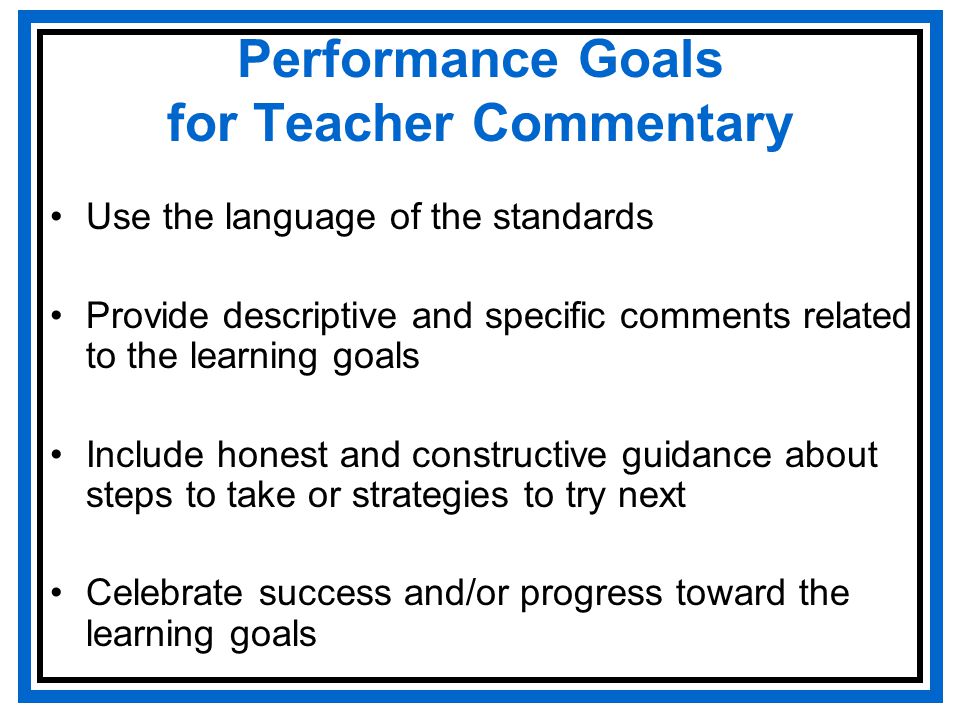 Performance Goals for Teacher Commentary

• Use the language of the standards

• Provide descriptive and specific comments related to the learning goals

• Include honest and constructive guidance about steps to take or strategies to try next

• Celebrate success and/or progress toward the learning goals